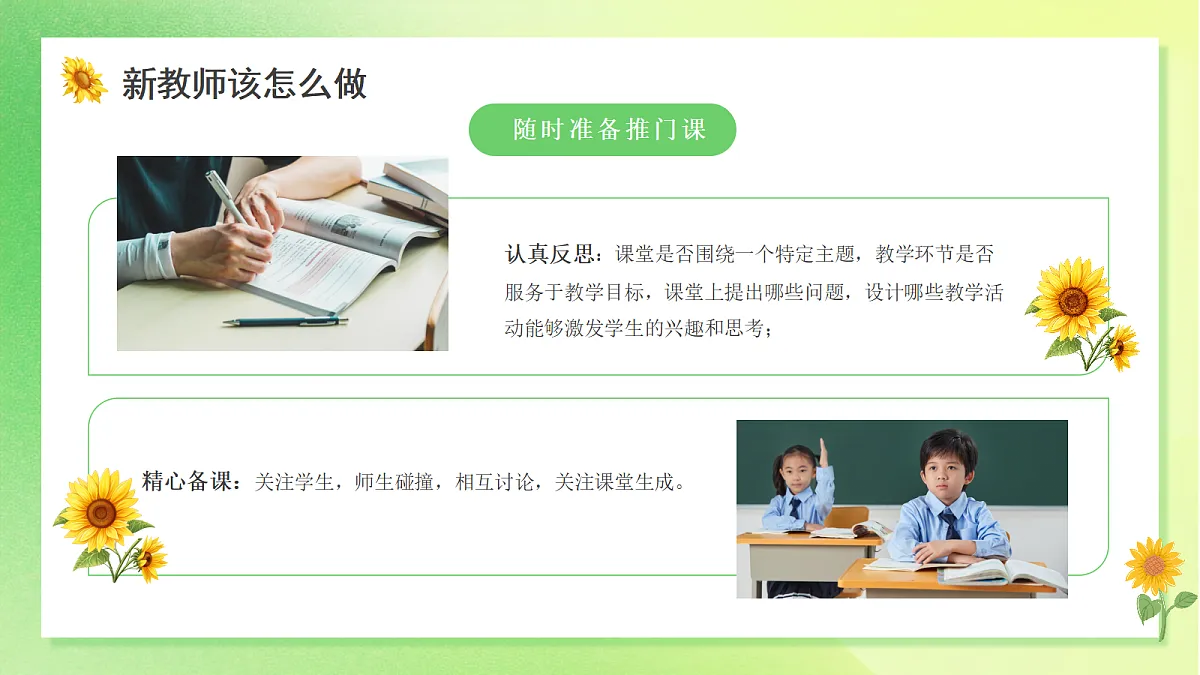 新教师该怎么做

随时准备推门课

认真反思：课堂是否围绕一个特定主题，教学环节是否服务于教学目标，课堂上提出哪些问题，设计哪些教学活动能够激发学生的兴趣和思考；

精心备课：关注学生，师生碰撞，相互讨论，关注课堂生成。